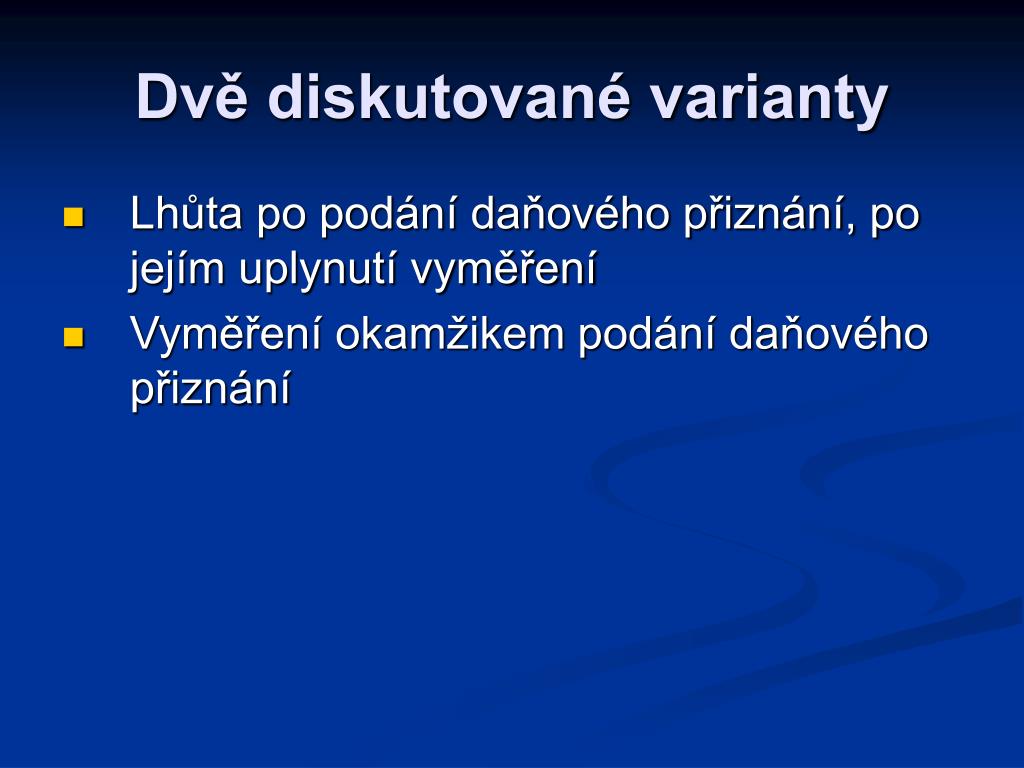 Dvě diskutované varianty

Lhůta po podání daňového přiznání, po jejím uplynutí vyměření

Vyměření okamžikem podání daňového přiznání